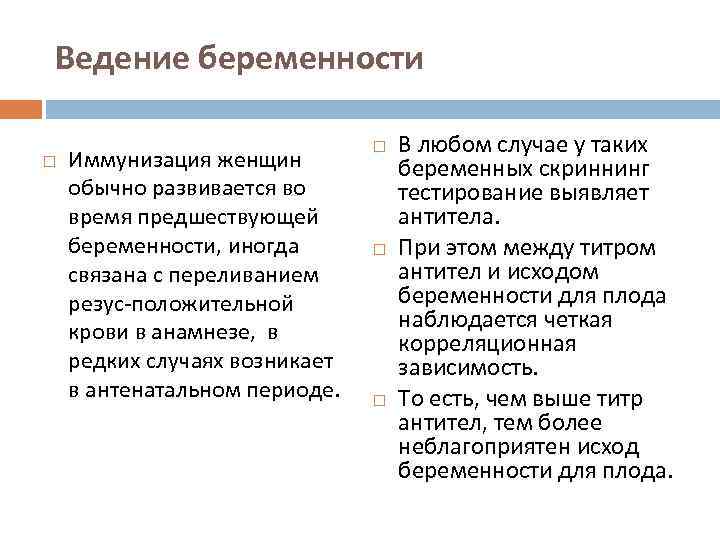 Ведение беременности

□ Иммунизация женщин обычно развивается во время предшествующей беременности, иногда связана с переливанием резус-положительной крови в анамнезе, в редких случаях возникает в антенатальном периоде.

□ В любом случае у таких беременных скриннинг тестирование выявляет антитела.

□ При этом между титром антител и исходом беременности для плода наблюдается четкая корреляционная зависимость.

□ То есть, чем выше титр антител, тем более неблагоприятен исход беременности для плода.